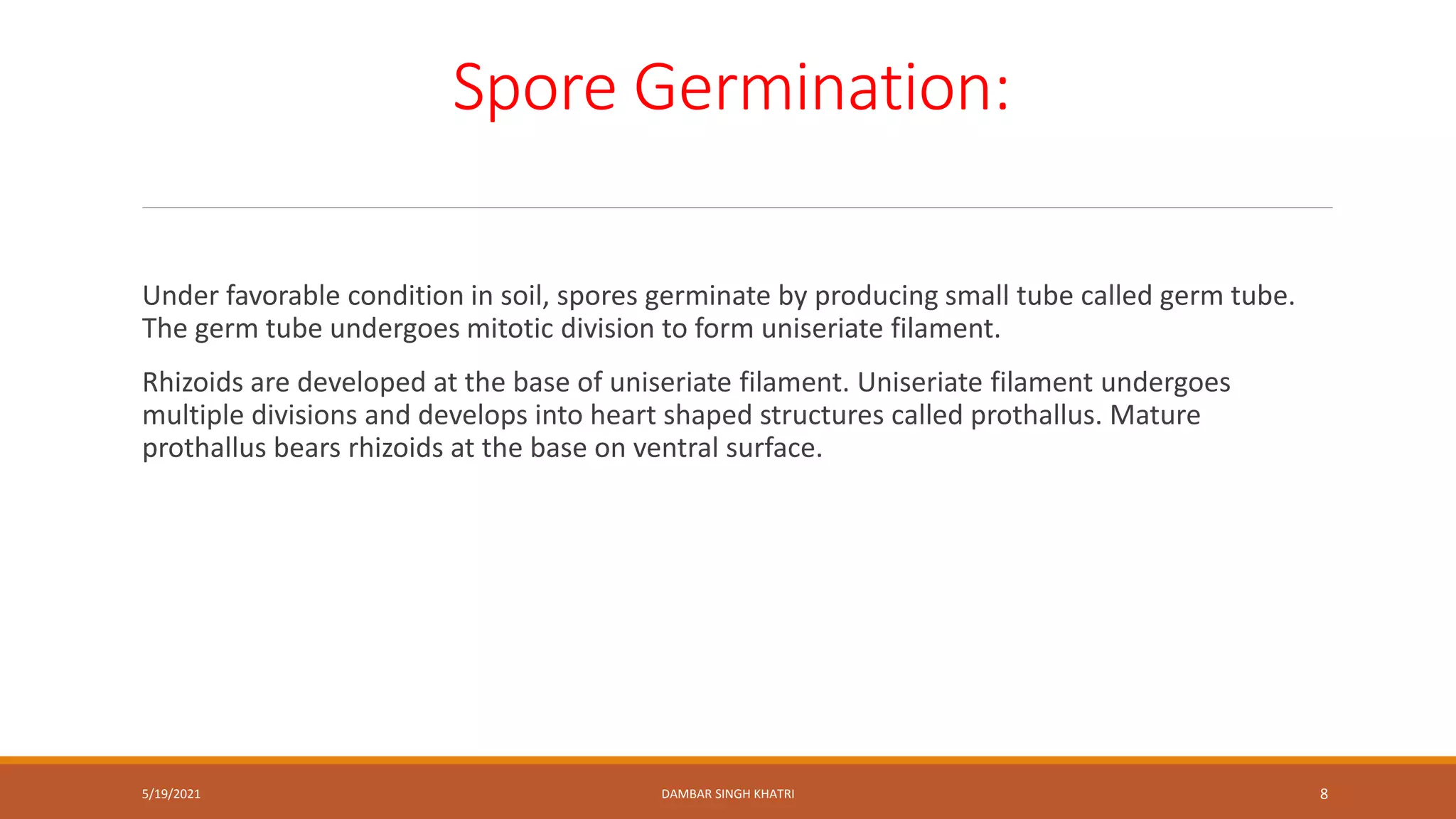 Spore Germination:

Under favorable condition in soil, spores germinate by producing small tube called germ tube. The germ tube undergoes mitotic division to form uniseriate filament.

Rhizoids are developed at the base of uniseriate filament. Uniseriate filament undergoes multiple divisions and develops into heart shaped structures called prothallus. Mature prothallus bears rhizoids at the base on ventral surface.

5/19/2021

DAMBAR SINGH KHATRI

8